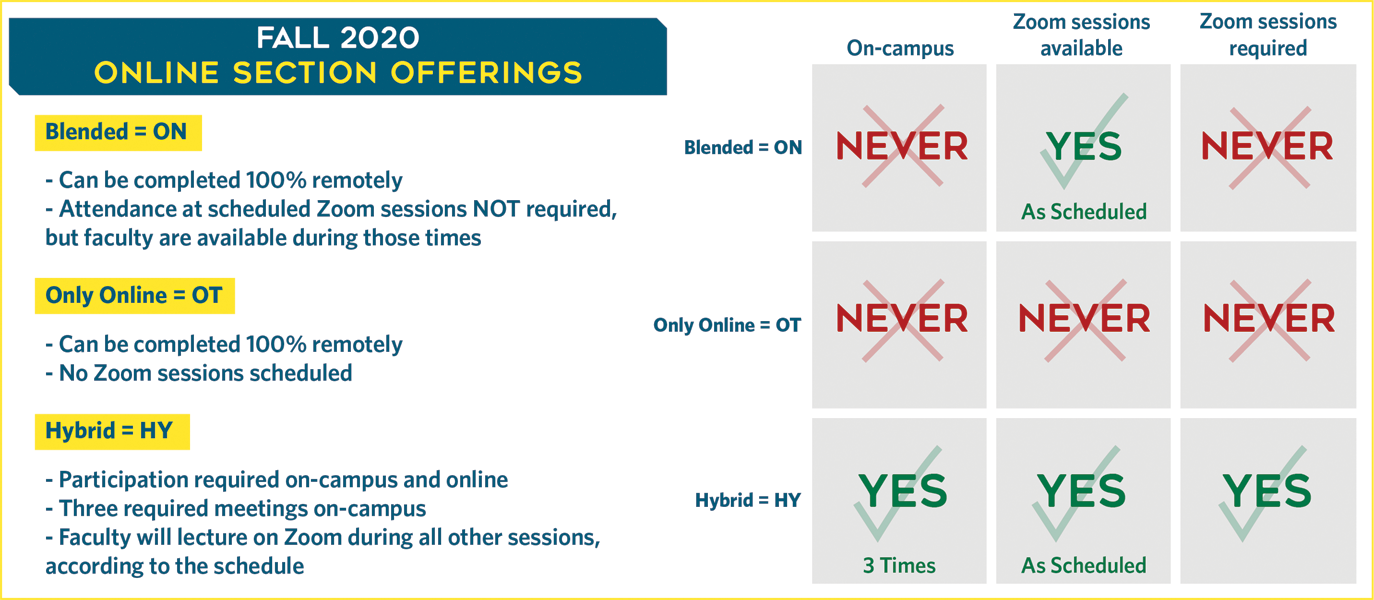 FALL 2020
ONLINE SECTION OFFERINGS

Blended = ON

- Can be completed 100% remotely
- Attendance at scheduled Zoom sessions NOT required, but faculty are available during those times

Only Online = OT

- Can be completed 100% remotely
- No Zoom sessions scheduled

Hybrid = HY

- Participation required on-campus and online
- Three required meetings on-campus
- Faculty will lecture on Zoom during all other sessions, according to the schedule

| | On-campus | Zoom sessions available | Zoom sessions required |
|---|---|---|---|
| Blended = ON | NEVER | YES As Scheduled | NEVER |
| Only Online = OT | NEVER | NEVER | NEVER |
| Hybrid = HY | YES 3 Times | YES As Scheduled | YES |